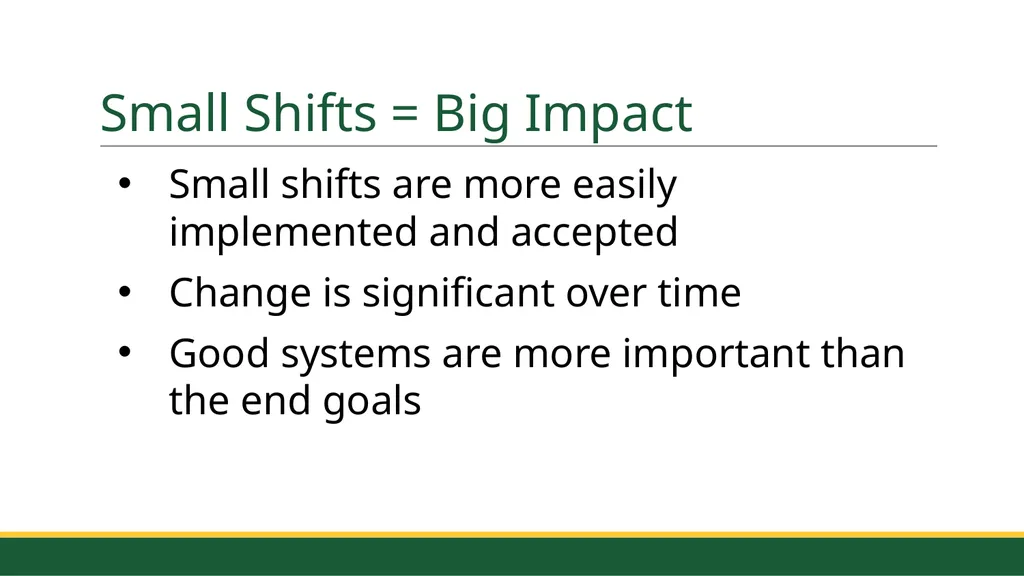 Small Shifts = Big Impact

• Small shifts are more easily implemented and accepted
• Change is significant over time
• Good systems are more important than the end goals